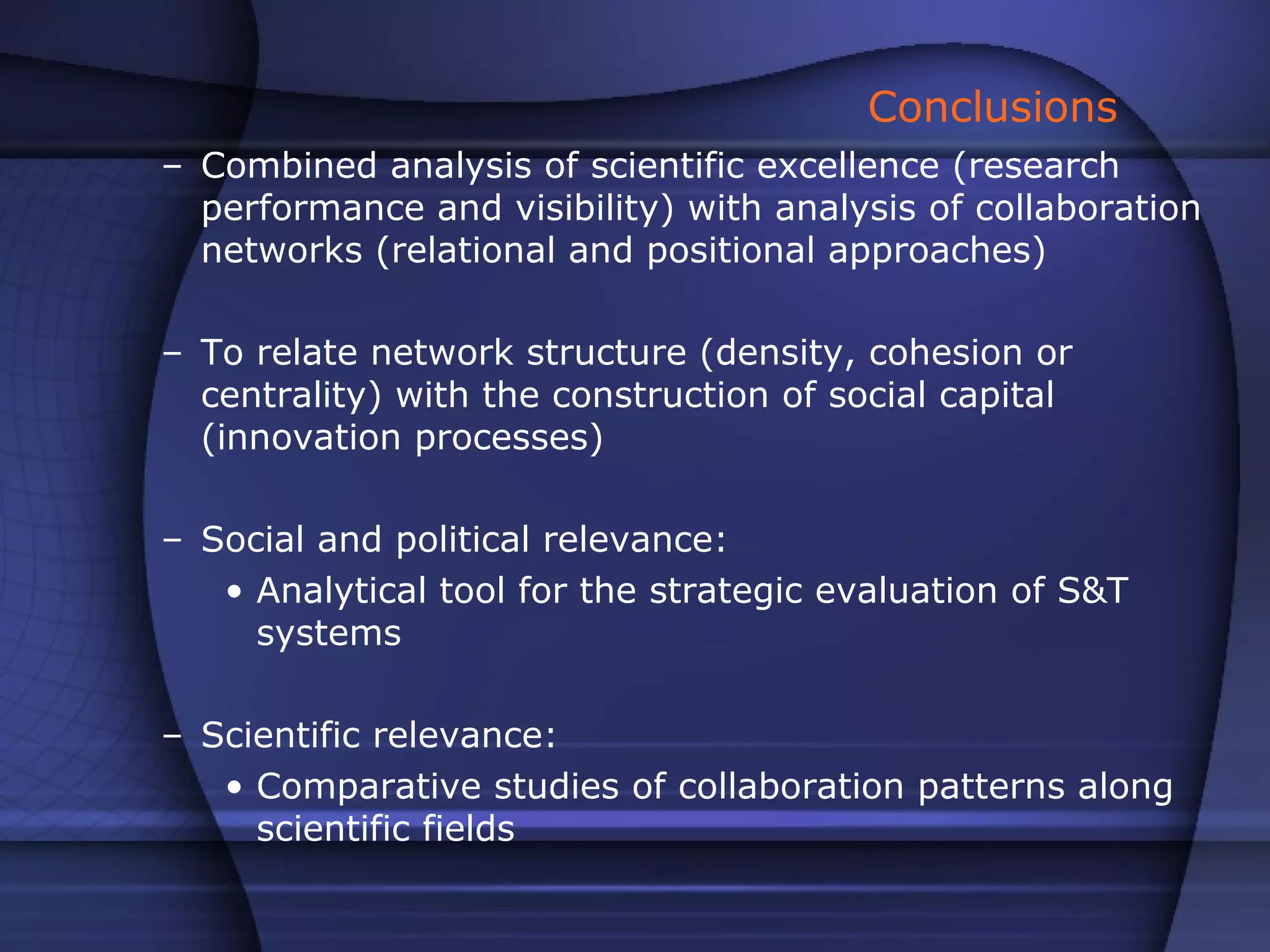 Conclusions

– Combined analysis of scientific excellence (research performance and visibility) with analysis of collaboration networks (relational and positional approaches)

– To relate network structure (density, cohesion or centrality) with the construction of social capital (innovation processes)

– Social and political relevance:
• Analytical tool for the strategic evaluation of S&T systems

– Scientific relevance:
• Comparative studies of collaboration patterns along scientific fields